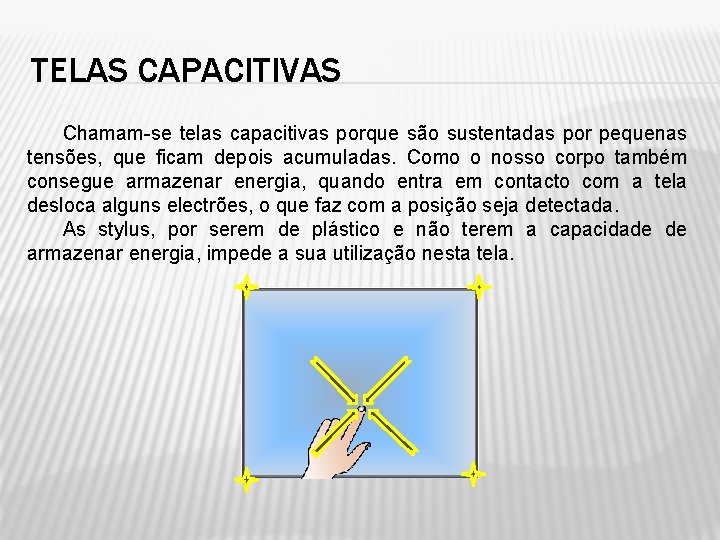 TELAS CAPACITIVAS

Chamam-se telas capacitivas porque são sustentadas por pequenas tensões, que ficam depois acumuladas. Como o nosso corpo também consegue armazenar energia, quando entra em contacto com a tela desloca alguns electrões, o que faz com a posição seja detectada.

As stylus, por serem de plástico e não terem a capacidade de armazenar energia, impede a sua utilização nesta tela.